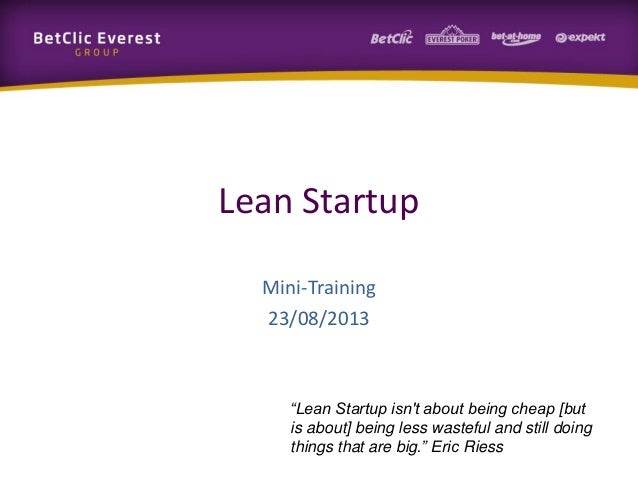 BetClic Everest
GROUP

BetClic EVEREST POKER bet-at-home expekt

Lean Startup

Mini-Training
23/08/2013

“Lean Startup isn't about being cheap [but is about] being less wasteful and still doing things that are big.” Eric Riess